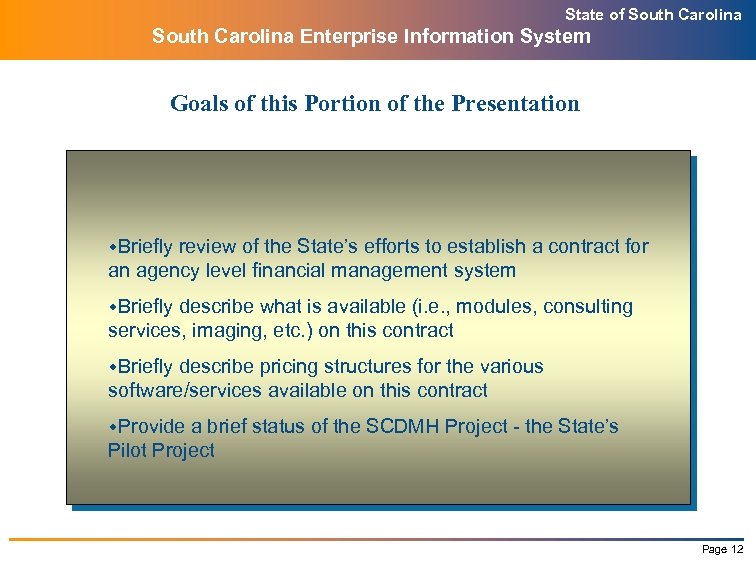 State of South Carolina
South Carolina Enterprise Information System

Goals of this Portion of the Presentation

•Briefly review of the State's efforts to establish a contract for an agency level financial management system

•Briefly describe what is available (i.e., modules, consulting services, imaging, etc.) on this contract

•Briefly describe pricing structures for the various software/services available on this contract

•Provide a brief status of the SCDMH Project - the State's Pilot Project

Page 12